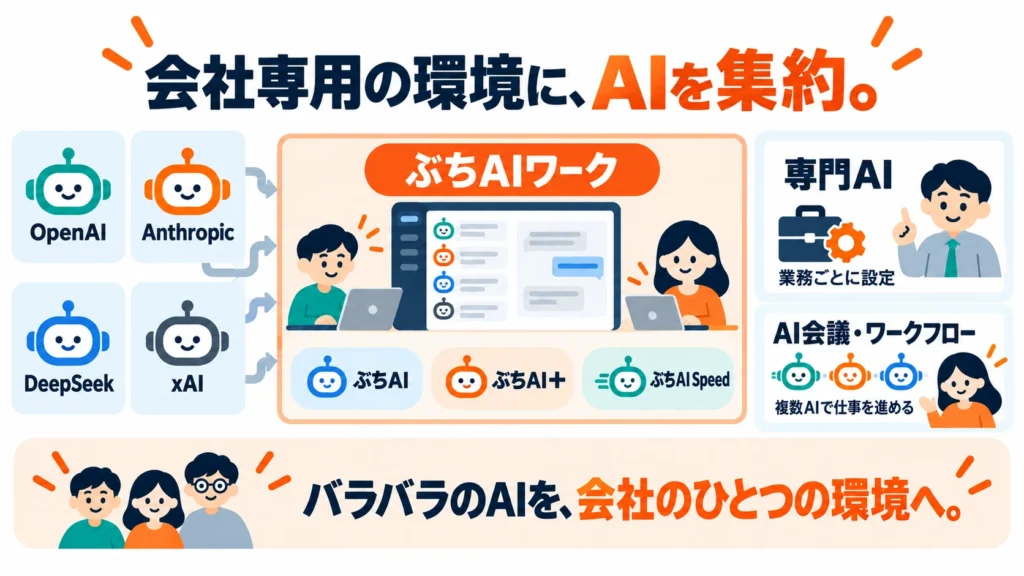 会社専用の環境に、AIを集約。

OpenAI
Anthropic
DeepSeek
xAI

ぷちAIワーク

ぷちAI
ぷちAI+
ぷちAI Speed

専門AI
業務ごとに設定

AI会議・ワークフロー
複数AIで仕事を進める

バラバラのAIを、会社のひとつの環境へ。